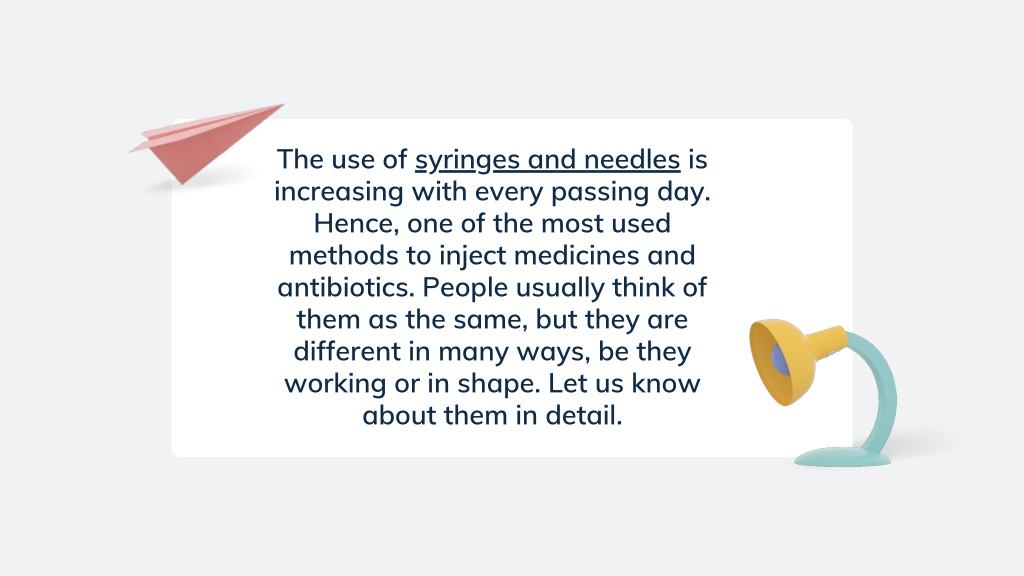 The use of syringes and needles is increasing with every passing day. Hence, one of the most used methods to inject medicines and antibiotics. People usually think of them as the same, but they are different in many ways, be they working or in shape. Let us know about them in detail.